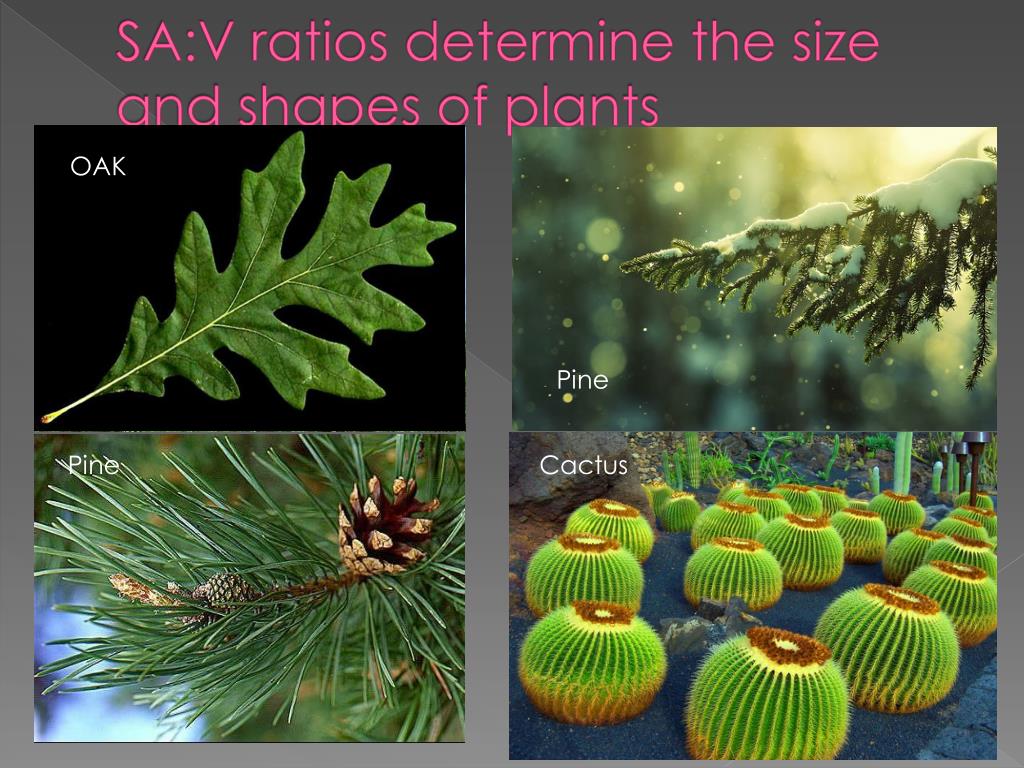 SA:V ratios determine the size and shapes of plants

OAK

Pine

Pine

Cactus